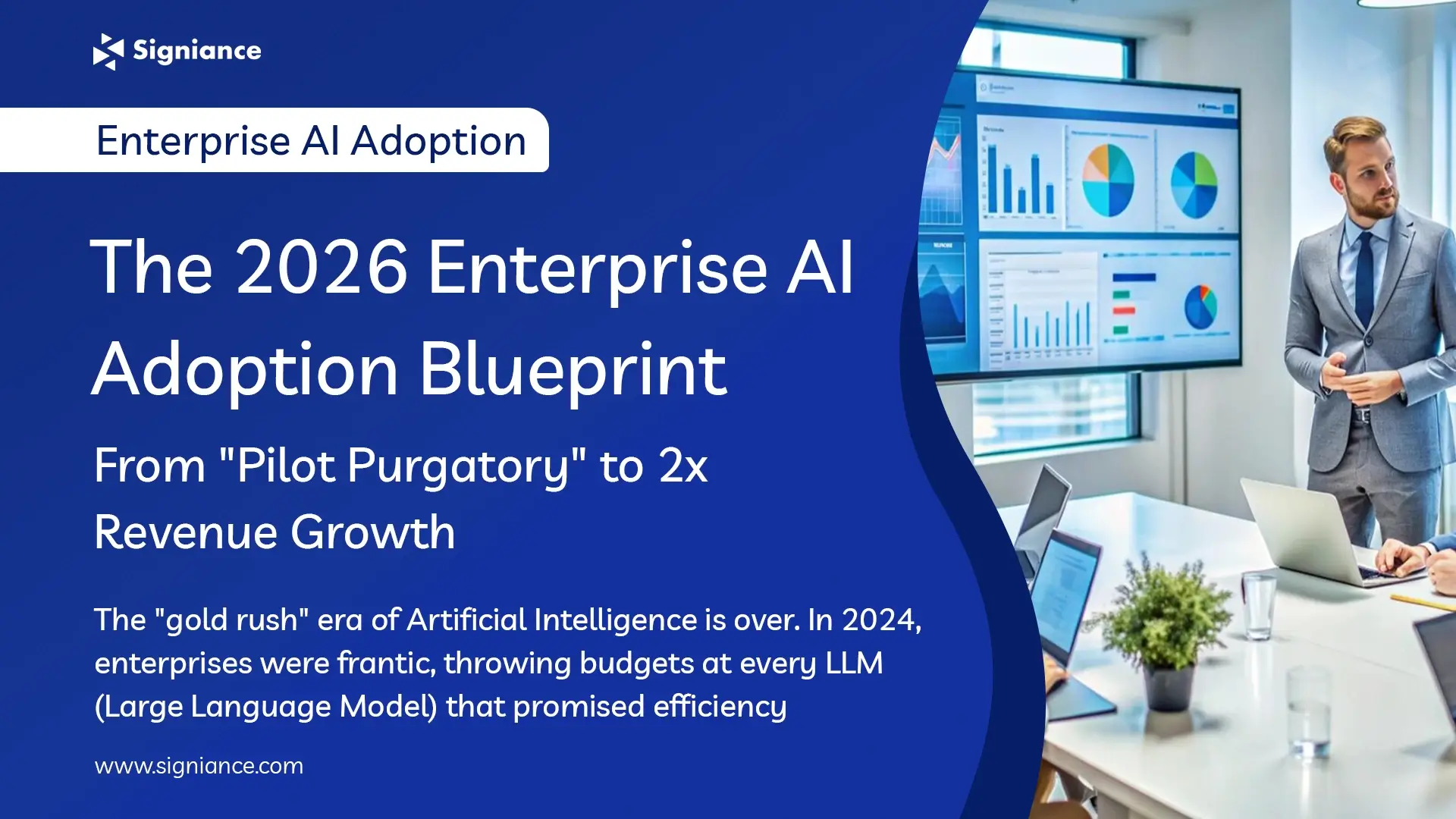 Signiance

Enterprise AI Adoption

The 2026 Enterprise AI Adoption Blueprint

From "Pilot Purgatory" to 2x Revenue Growth

The "gold rush" era of Artificial Intelligence is over. In 2024, enterprises were frantic, throwing budgets at every LLM (Large Language Model) that promised efficiency

www.signiance.com